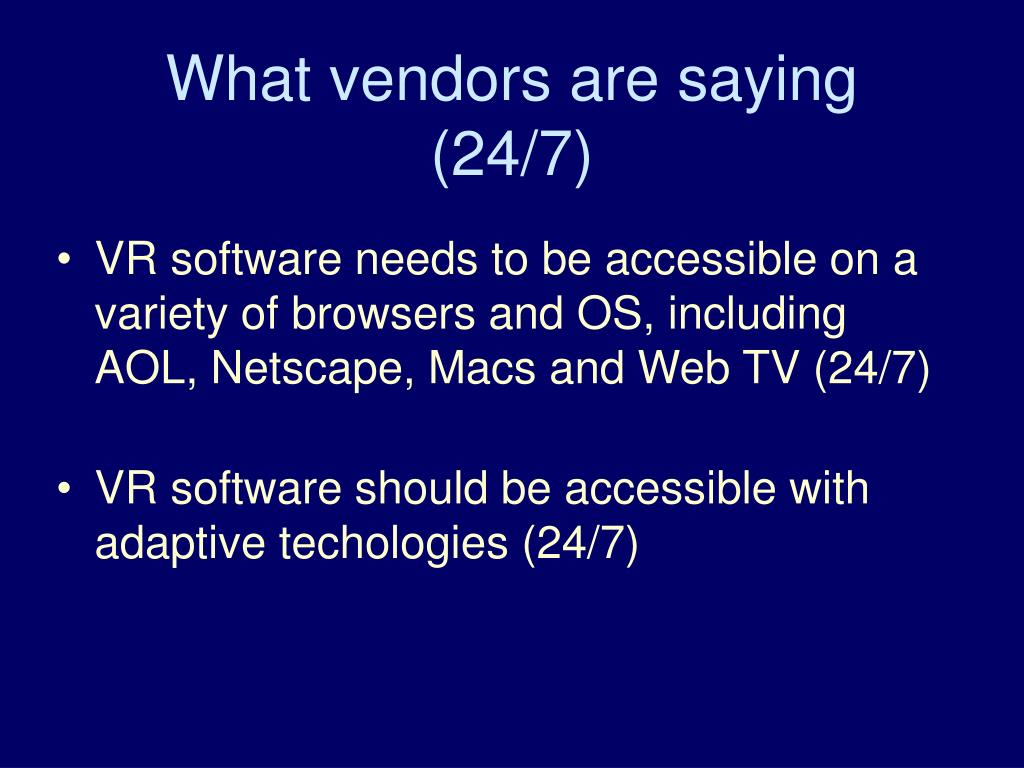 What vendors are saying (24/7)

• VR software needs to be accessible on a variety of browsers and OS, including AOL, Netscape, Macs and Web TV (24/7)

• VR software should be accessible with adaptive techologies (24/7)